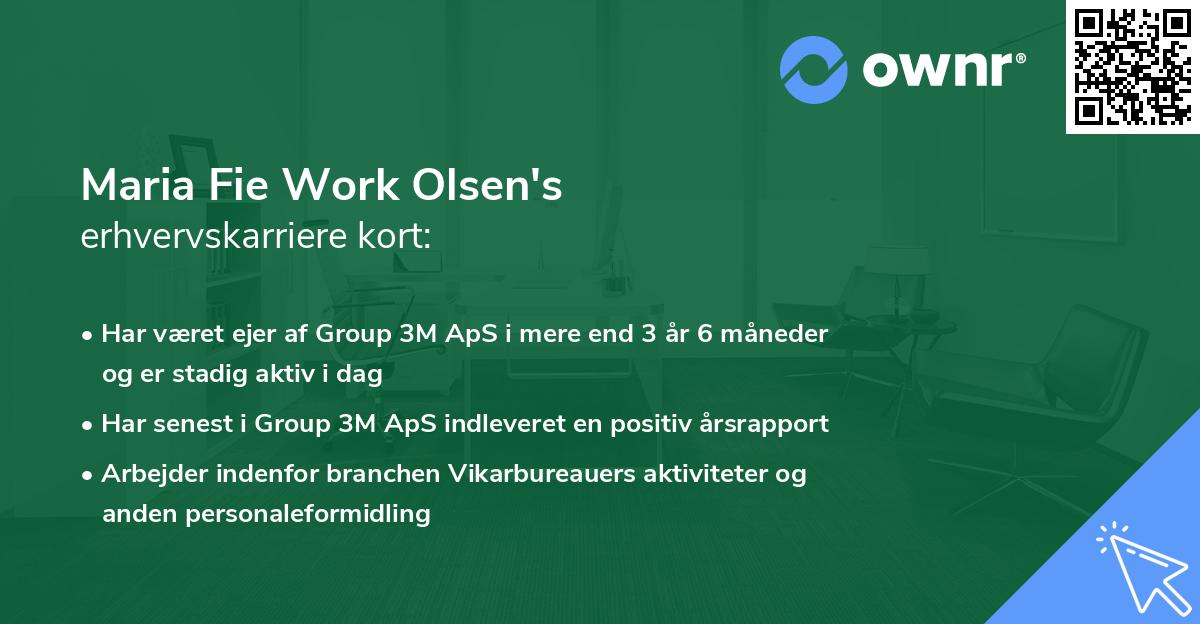 ownr®

Maria Fie Work Olsen's
erhvervskarriere kort:

• Har været ejer af Group 3M ApS i mere end 3 år 6 måneder og er stadig aktiv i dag
• Har senest i Group 3M ApS indleveret en positiv årsrapport
• Arbejder indenfor branchen Vikarbureauers aktiviteter og anden personaleformidling